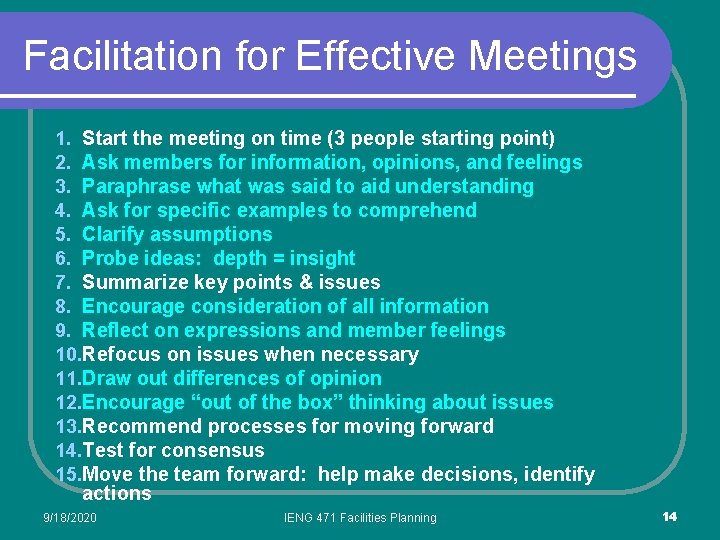 Facilitation for Effective Meetings

1. Start the meeting on time (3 people starting point)
2. Ask members for information, opinions, and feelings
3. Paraphrase what was said to aid understanding
4. Ask for specific examples to comprehend
5. Clarify assumptions
6. Probe ideas: depth = insight
7. Summarize key points & issues
8. Encourage consideration of all information
9. Reflect on expressions and member feelings
10. Refocus on issues when necessary
11. Draw out differences of opinion
12. Encourage “out of the box” thinking about issues
13. Recommend processes for moving forward
14. Test for consensus
15. Move the team forward: help make decisions, identify actions

9/18/2020 IENG 471 Facilities Planning 14